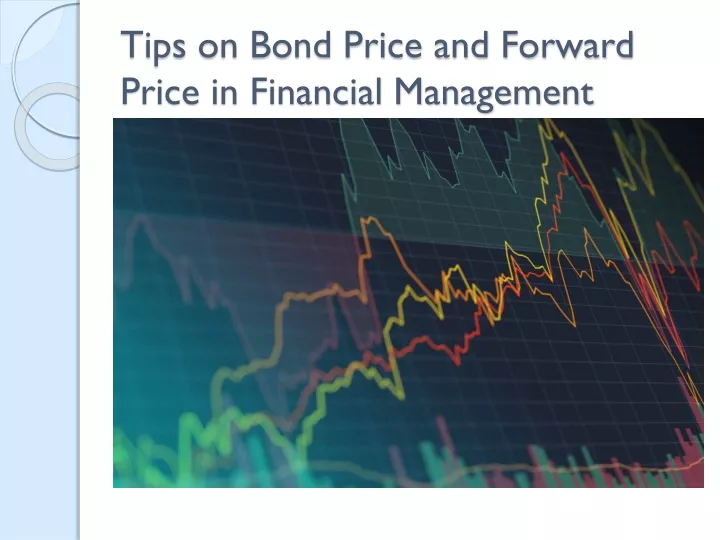 Tips on Bond Price and Forward Price in Financial Management